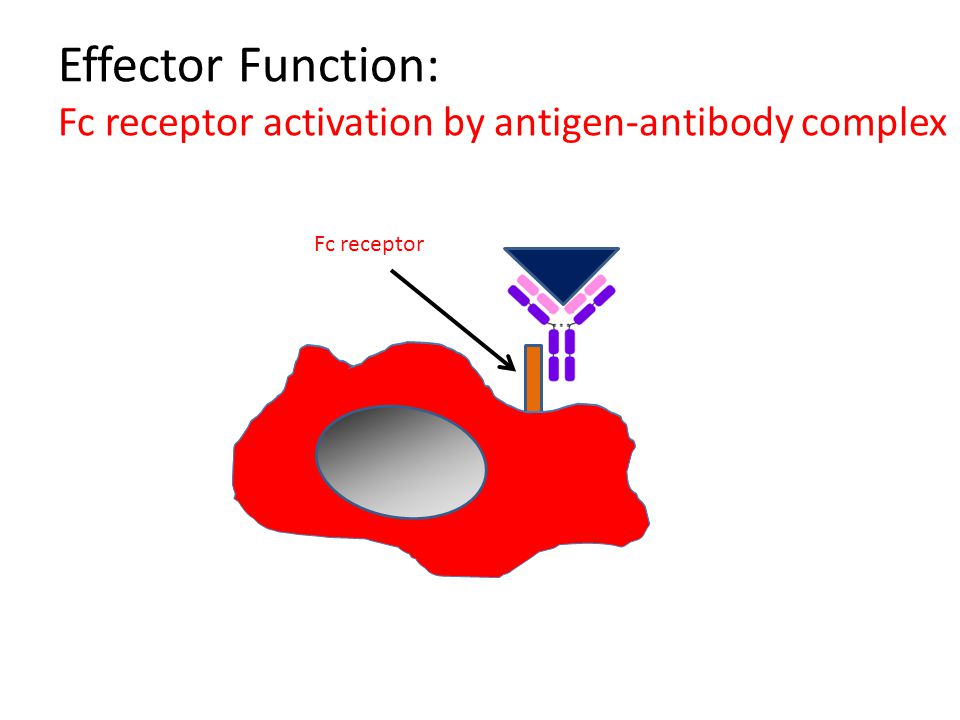 Effector Function:
Fc receptor activation by antigen-antibody complex

Fc receptor